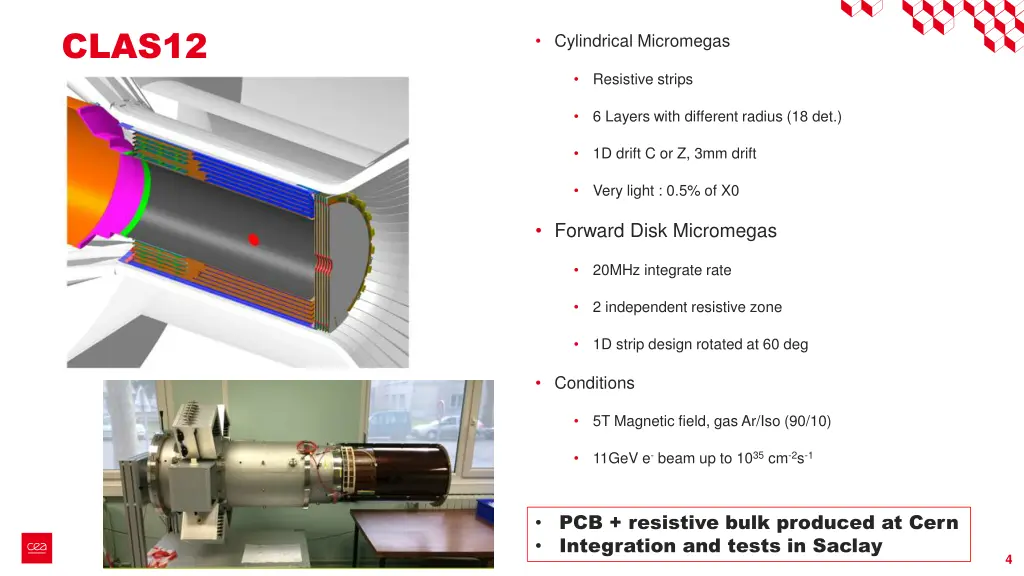 CLAS12

• Cylindrical Micromegas

• Resistive strips

• 6 Layers with different radius (18 det.)

• 1D drift C or Z, 3mm drift

• Very light : 0.5% of X0

• Forward Disk Micromegas

• 20MHz integrate rate

• 2 independent resistive zone

• 1D strip design rotated at 60 deg

• Conditions

• 5T Magnetic field, gas Ar/Iso (90/10)

• 11GeV $e^-$ beam up to $10^{35}$ $cm^{-2}s^{-1}$

• PCB + resistive bulk produced at Cern
• Integration and tests in Saclay

cea

4